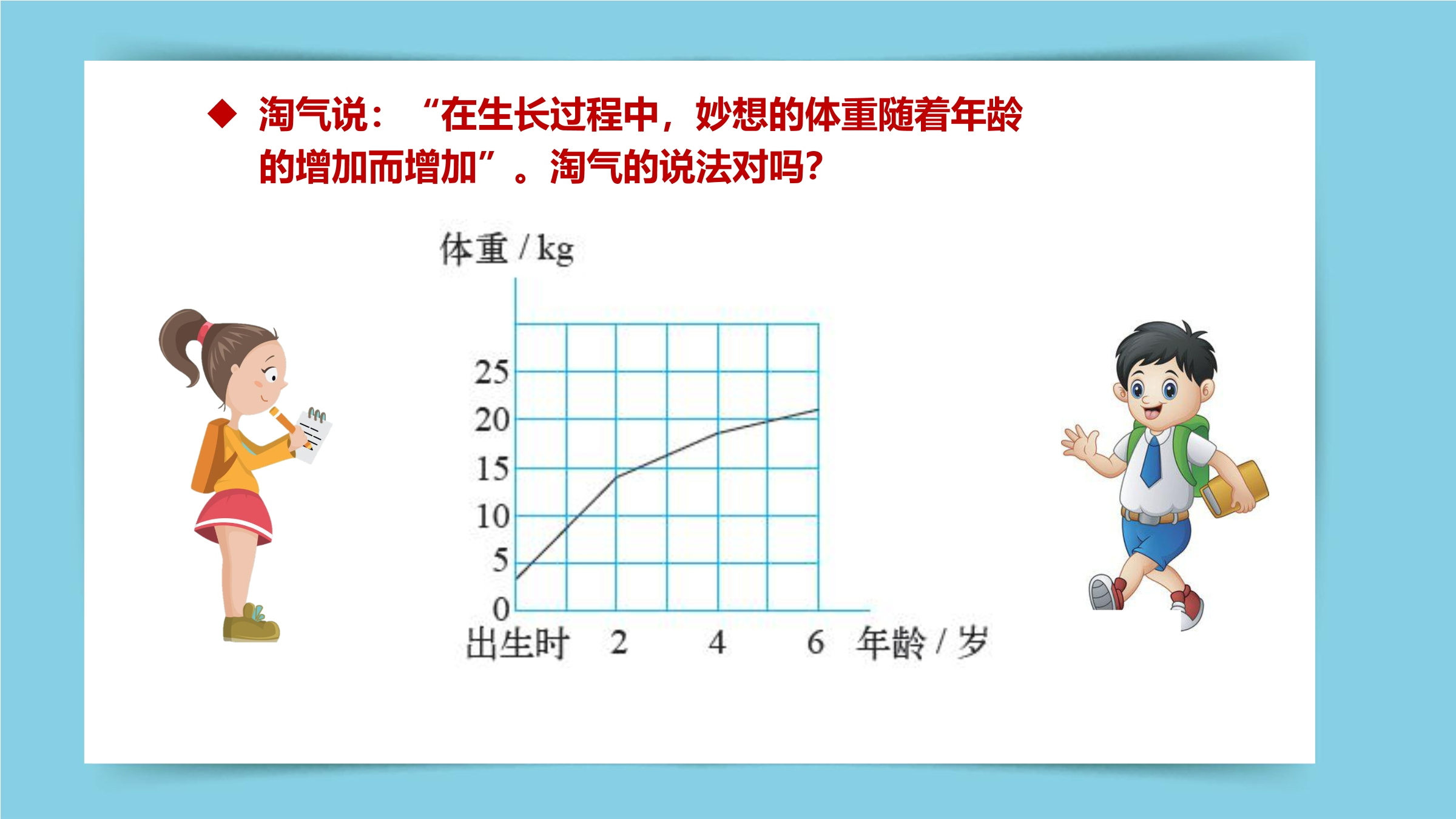 ◆ 淘气说：“在生长过程中，妙想的体重随着年龄的增加而增加”。淘气的说法对吗？

体重 / kg

25
20
15
10
5
0
出生时 2 4 6 年龄 / 岁